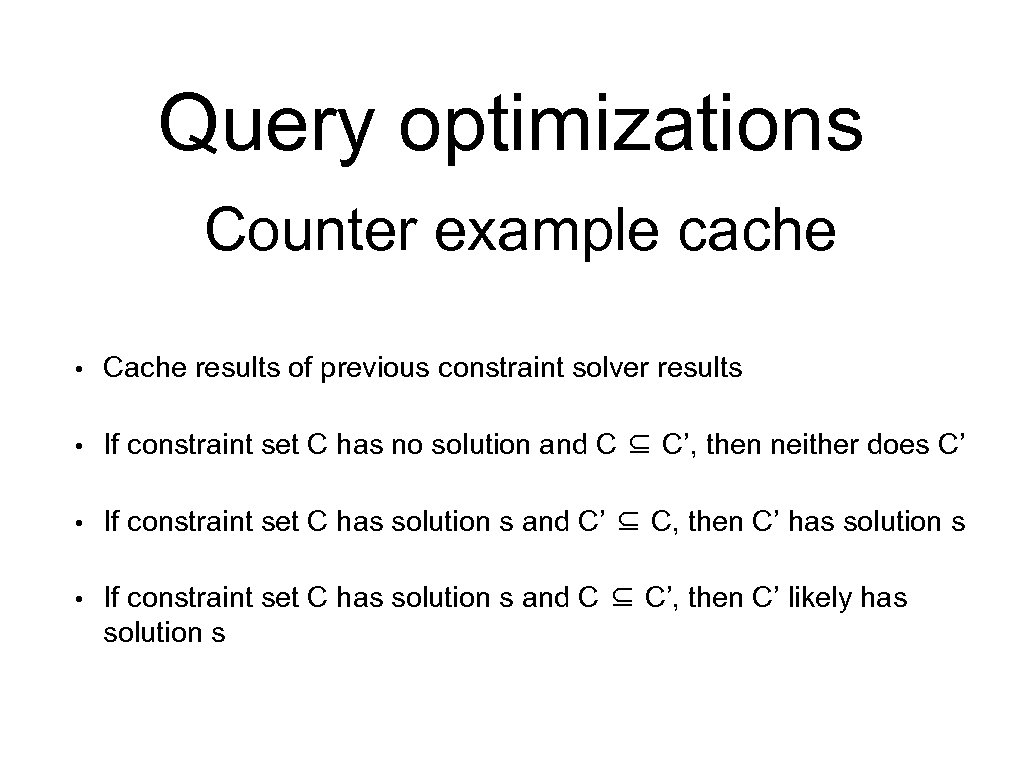 Query optimizations

Counter example cache

• Cache results of previous constraint solver results

• If constraint set C has no solution and C ⊆ C’, then neither does C’

• If constraint set C has solution s and C’ ⊆ C, then C’ has solution s

• If constraint set C has solution s and C ⊆ C’, then C’ likely has solution s